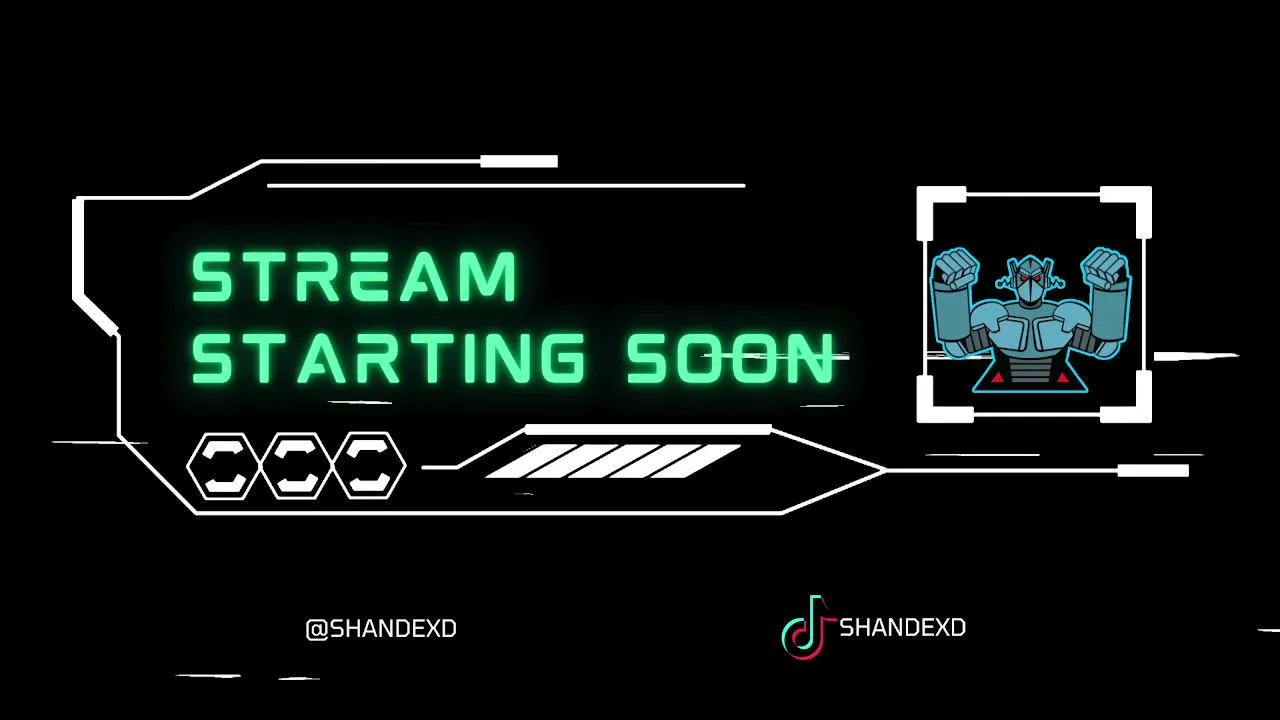 STREAM
STARTING SOON

@SHANDEXD

SHANDEXD